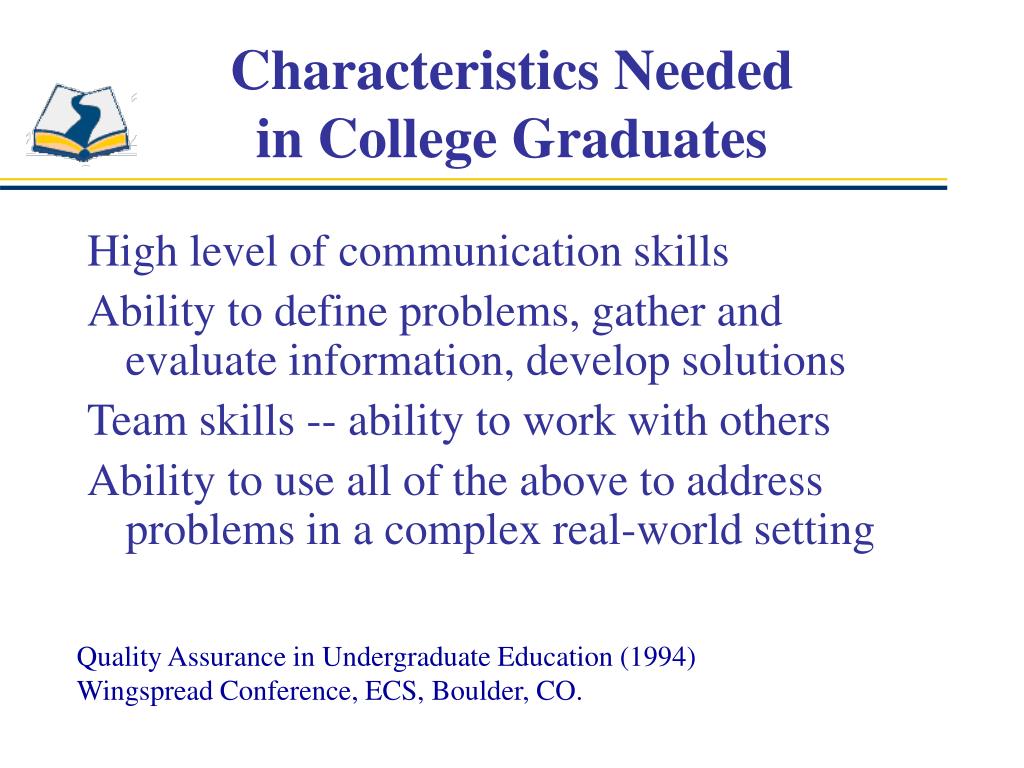 Characteristics Needed in College Graduates

High level of communication skills

Ability to define problems, gather and evaluate information, develop solutions

Team skills -- ability to work with others

Ability to use all of the above to address problems in a complex real-world setting

Quality Assurance in Undergraduate Education (1994)
Wingspread Conference, ECS, Boulder, CO.